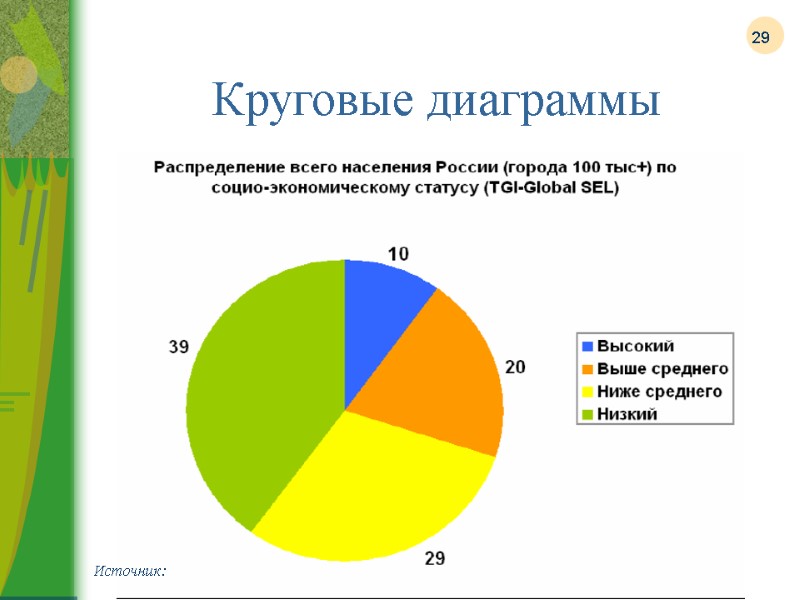 29

Круговые диаграммы

Распределение всего населения России (города 100 тыс+) по социо-экономическому статусу (TGI-Global SEL)

10
20
29
39

Высокий
Выше среднего
Ниже среднего
Низкий

Источник: